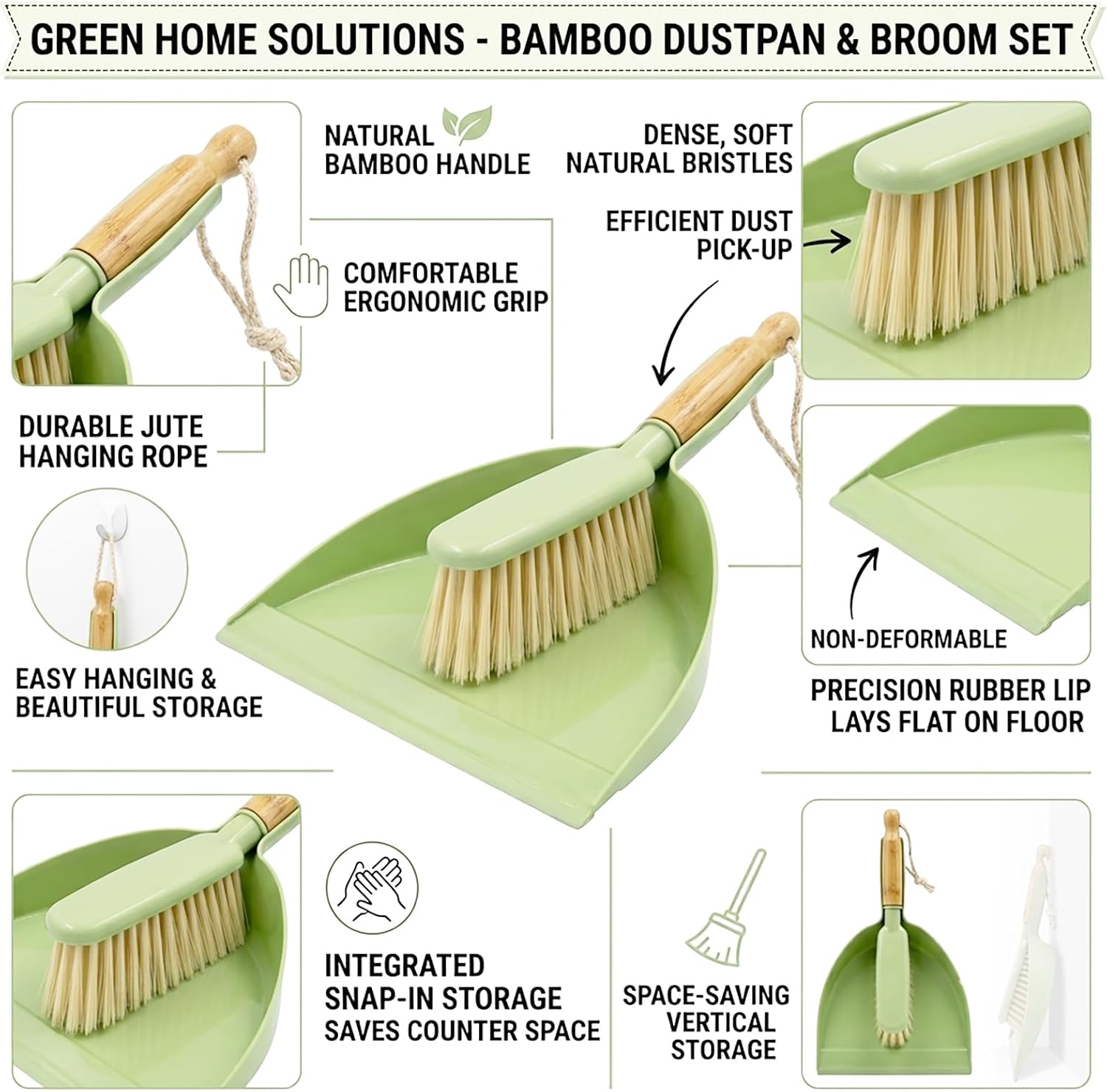 GREEN HOME SOLUTIONS - BAMBOO DUSTPAN & BROOM SET

NATURAL BAMBOO HANDLE

DENSE, SOFT NATURAL BRISTLES

EFFICIENT DUST PICK-UP

COMFORTABLE ERGONOMIC GRIP

DURABLE JUTE HANGING ROPE

EASY HANGING & BEAUTIFUL STORAGE

NON-DEFORMABLE

PRECISION RUBBER LIP LAYS FLAT ON FLOOR

INTEGRATED SNAP-IN STORAGE SAVES COUNTER SPACE

SPACE-SAVING VERTICAL STORAGE